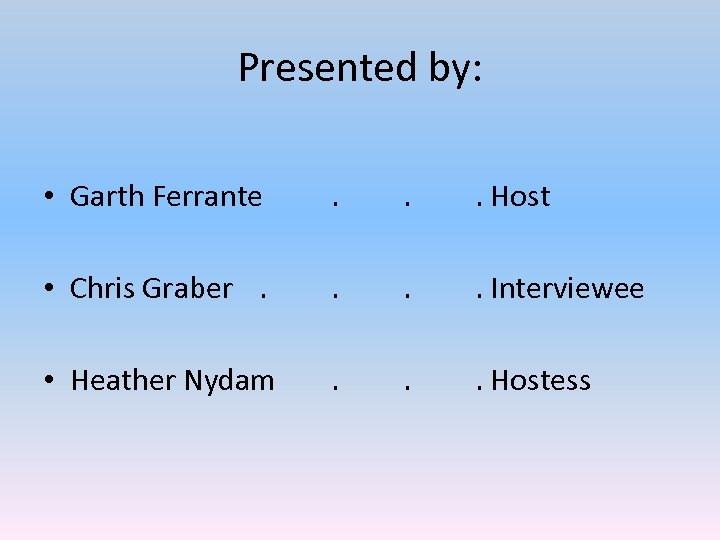 Presented by:

• Garth Ferrante . . . Host

• Chris Graber . . . . Interviewee

• Heather Nydam . . . Hostess